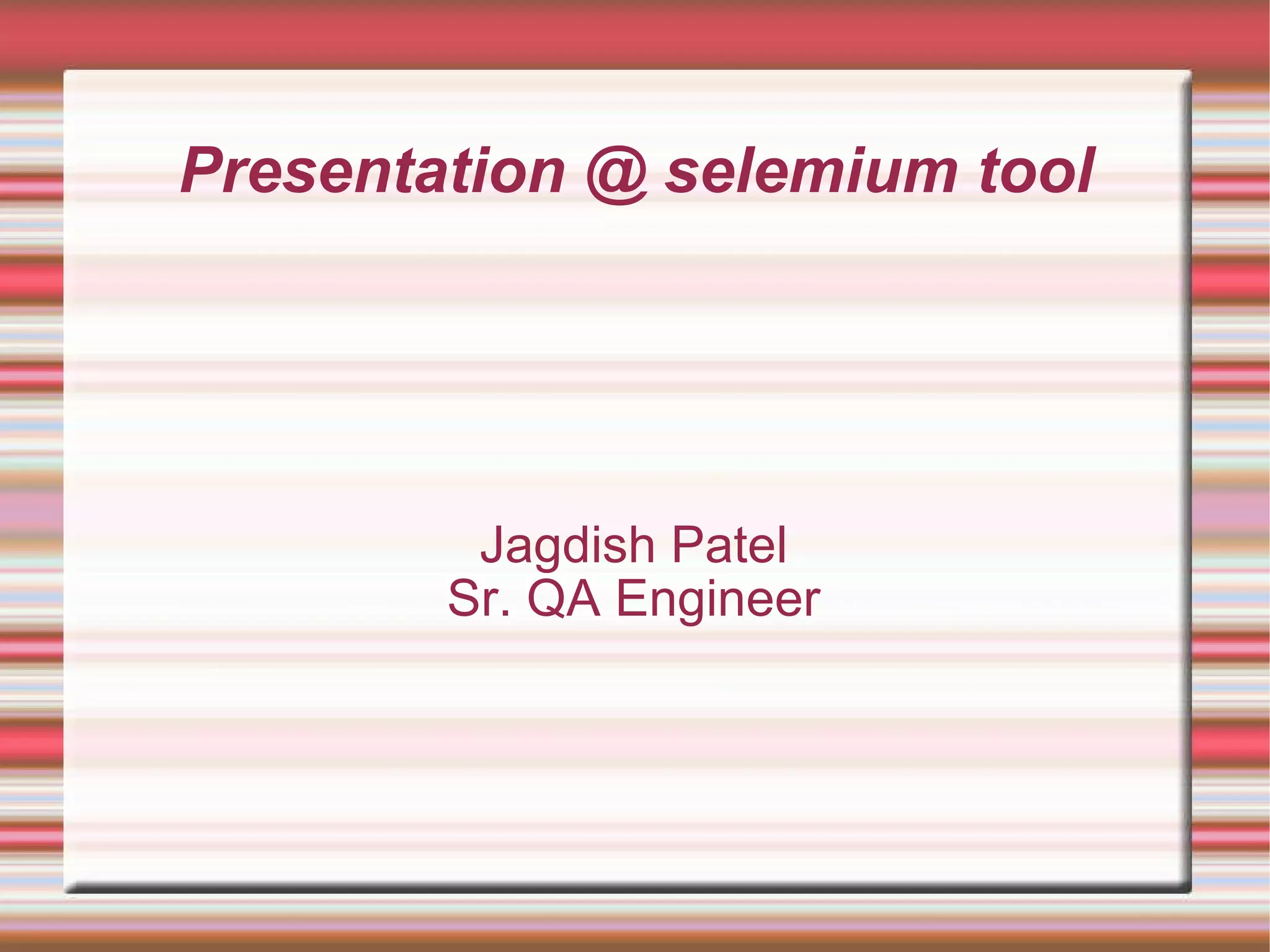 Presentation @ selemium tool

Jagdish Patel
Sr. QA Engineer